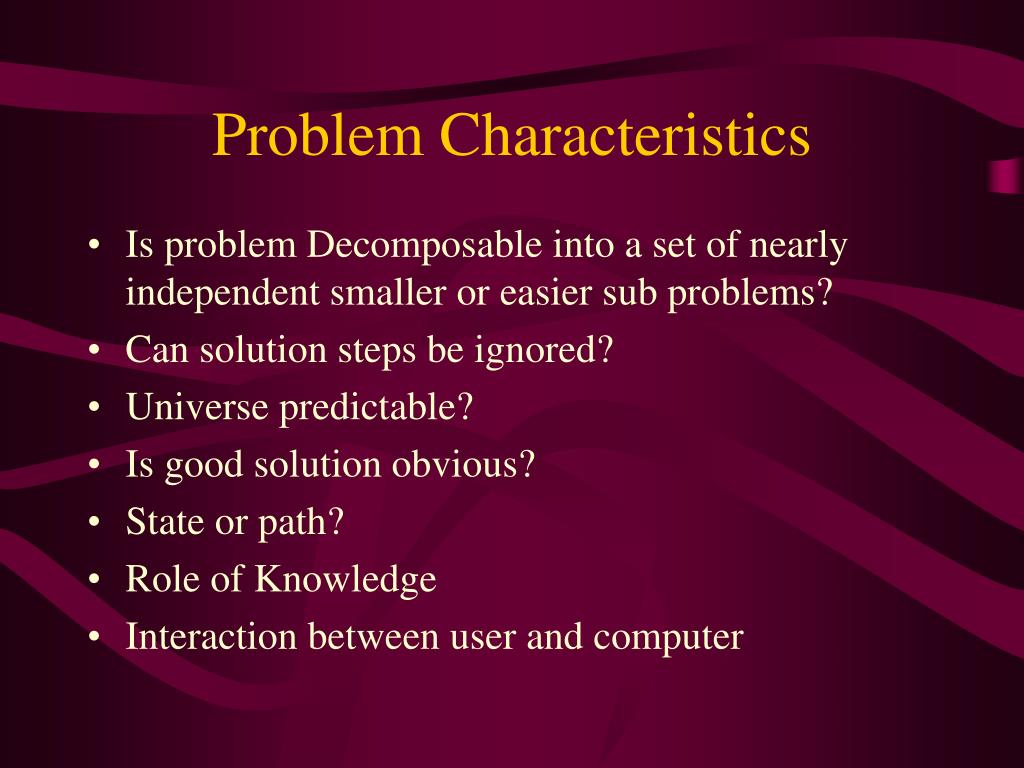 Problem Characteristics

• Is problem Decomposable into a set of nearly independent smaller or easier sub problems?
• Can solution steps be ignored?
• Universe predictable?
• Is good solution obvious?
• State or path?
• Role of Knowledge
• Interaction between user and computer